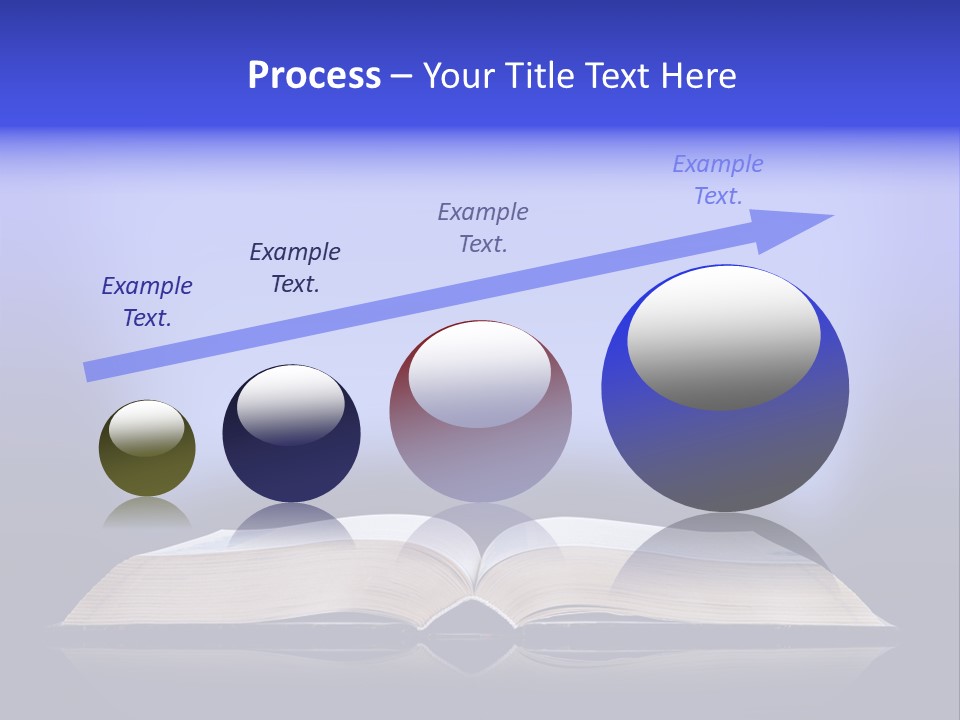 Process – Your Title Text Here

Example Text.

Example Text.

Example Text.

Example Text.